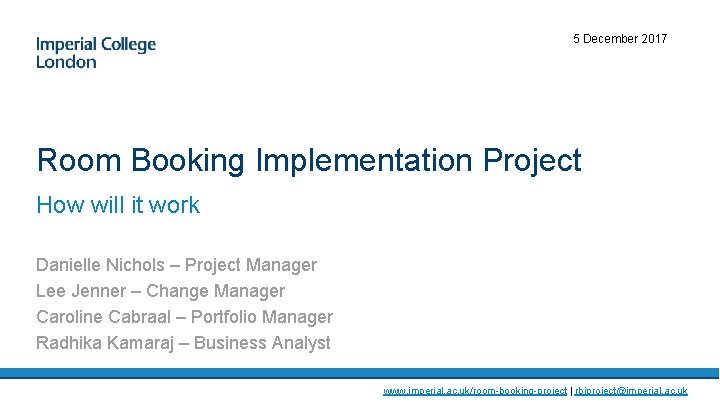 Imperial College London

5 December 2017

Room Booking Implementation Project

How will it work

Danielle Nichols – Project Manager
Lee Jenner – Change Manager
Caroline Cabraal – Portfolio Manager
Radhika Kamaraj – Business Analyst

www.imperial.ac.uk/room-booking-project | rbiproject@imperial.ac.uk